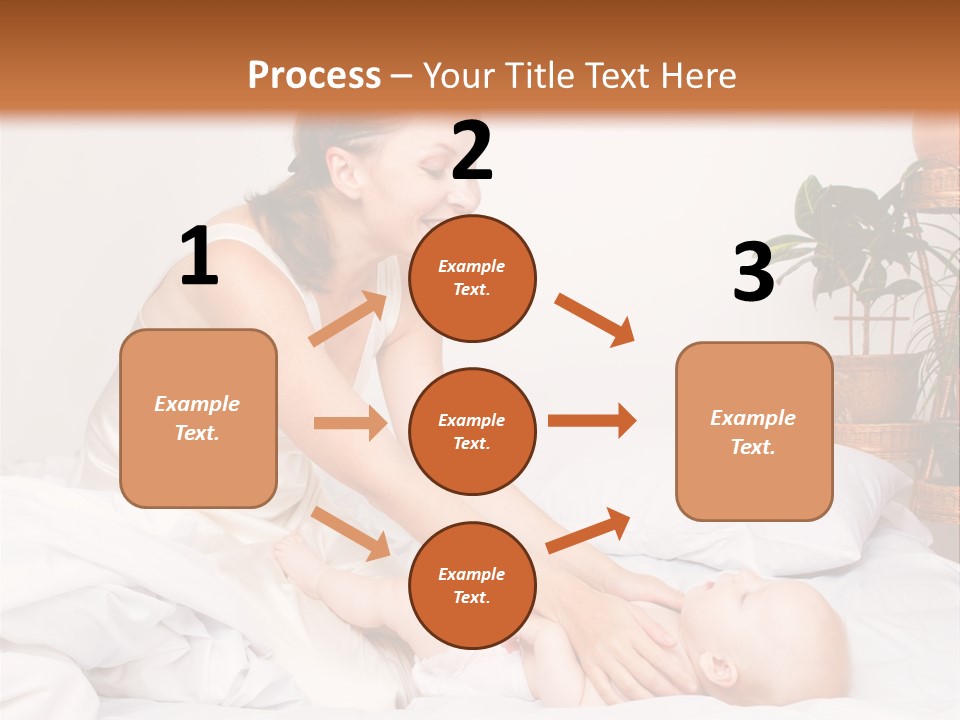 Process – Your Title Text Here

1

Example Text.

2

Example Text.

Example Text.

Example Text.

3

Example Text.